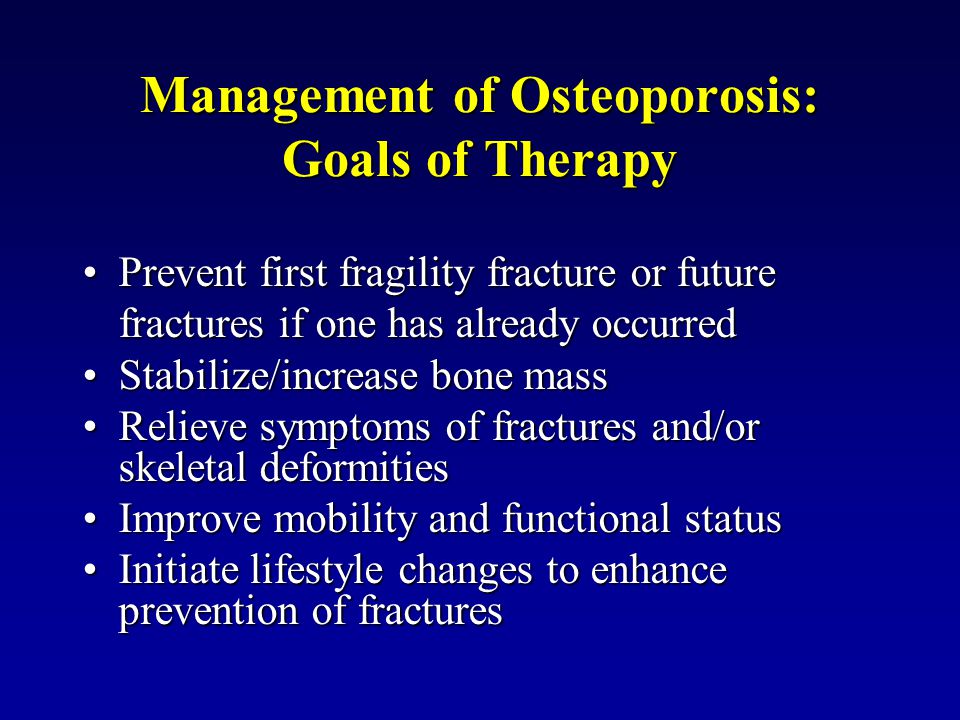 Management of Osteoporosis: Goals of Therapy

• Prevent first fragility fracture or future fractures if one has already occurred
• Stabilize/increase bone mass
• Relieve symptoms of fractures and/or skeletal deformities
• Improve mobility and functional status
• Initiate lifestyle changes to enhance prevention of fractures